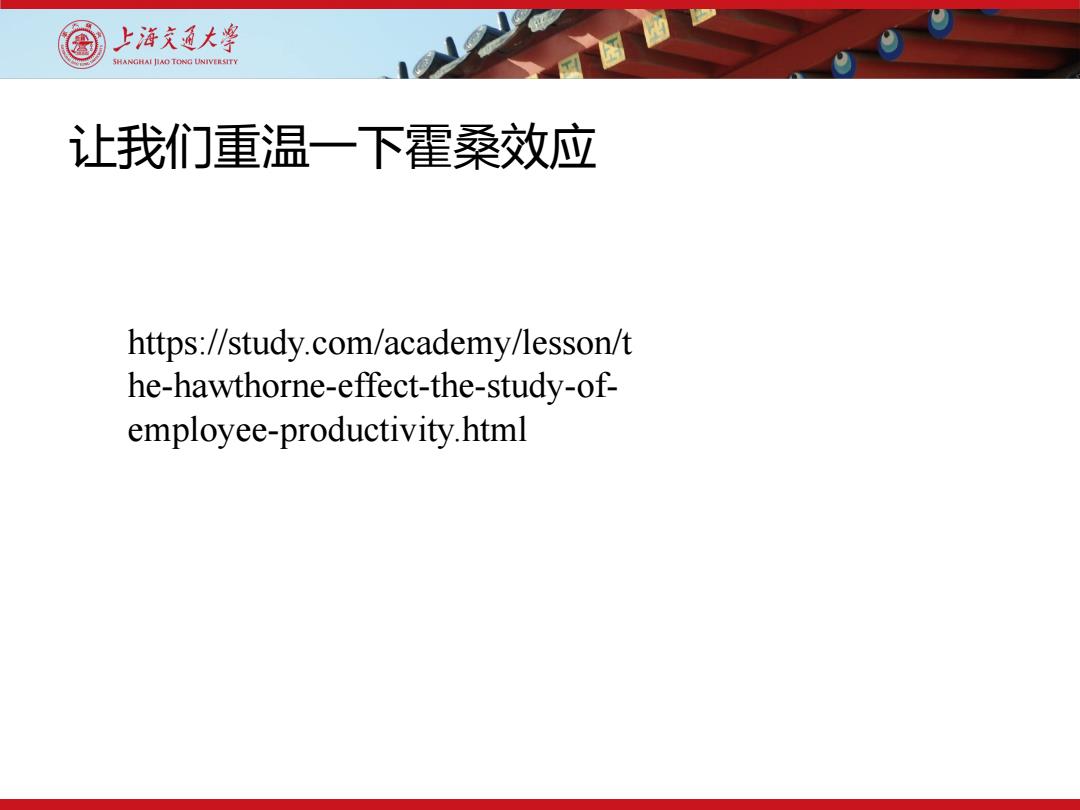 上海交通大學
SHANGHAI JIAO TONG UNIVERSITY

让我们重温一下霍桑效应

https://study.com/academy/lesson/the-hawthorne-effect-the-study-of-employee-productivity.html